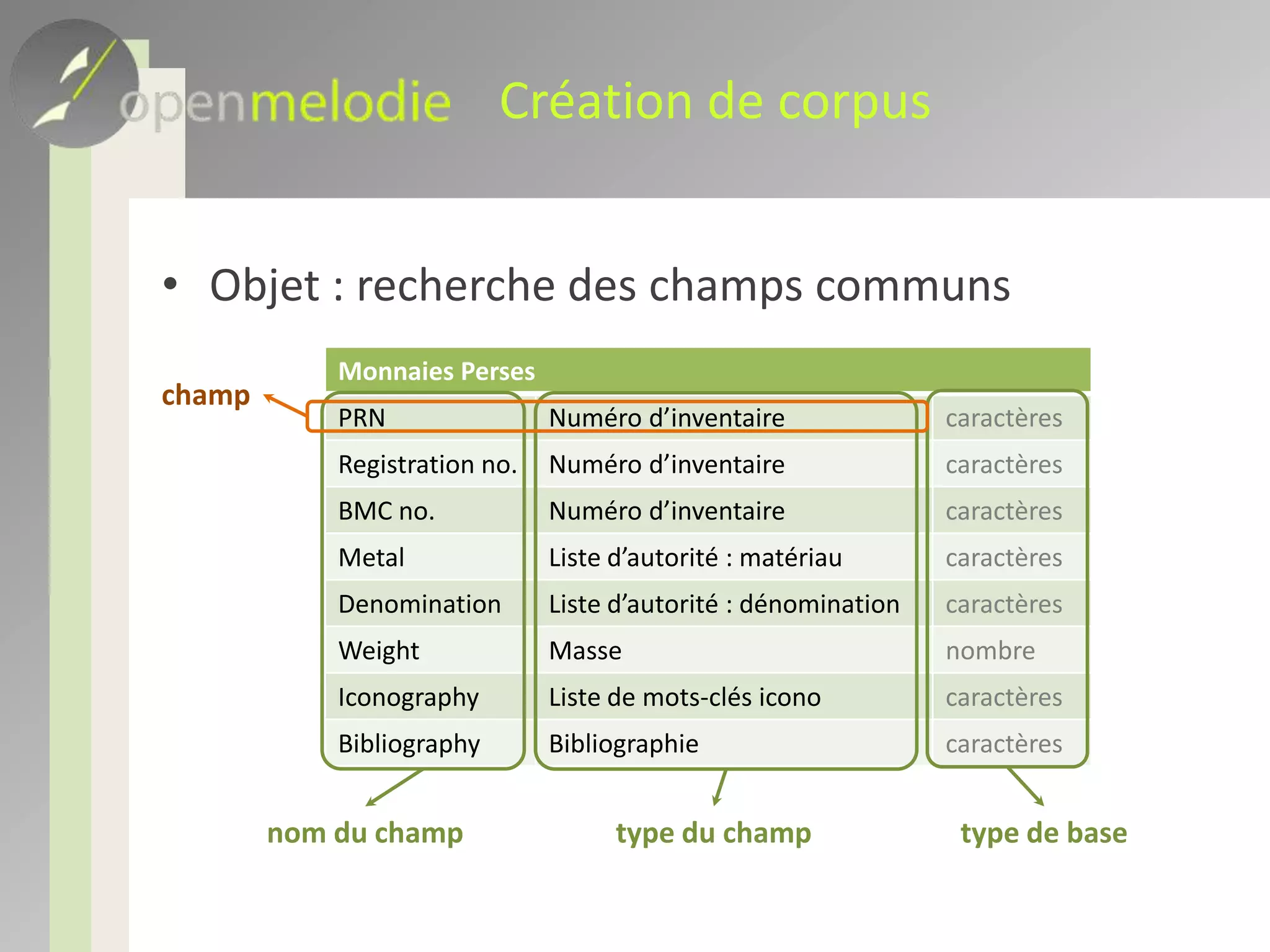 openmelodie Création de corpus

• Objet : recherche des champs communs

champ

| Monnaies Perses | | |
|---|---|---|
| PRN | Numéro d’inventaire | caractères |
| Registration no. | Numéro d’inventaire | caractères |
| BMC no. | Numéro d’inventaire | caractères |
| Metal | Liste d’autorité : matériau | caractères |
| Denomination | Liste d’autorité : dénomination | caractères |
| Weight | Masse | nombre |
| Iconography | Liste de mots-clés icono | caractères |
| Bibliography | Bibliographie | caractères |

nom du champ type du champ type de base